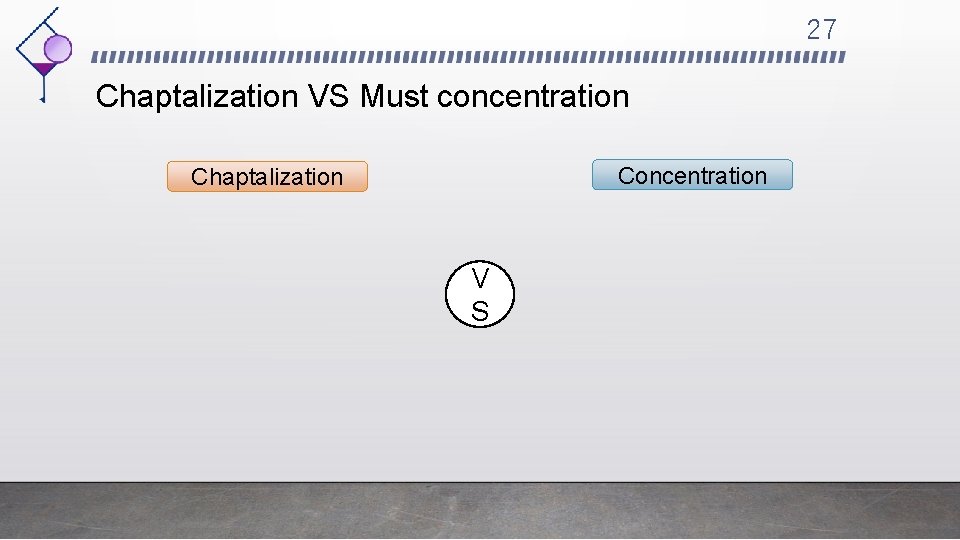 27

Chaptalization VS Must concentration

Chaptalization

Concentration

V
S